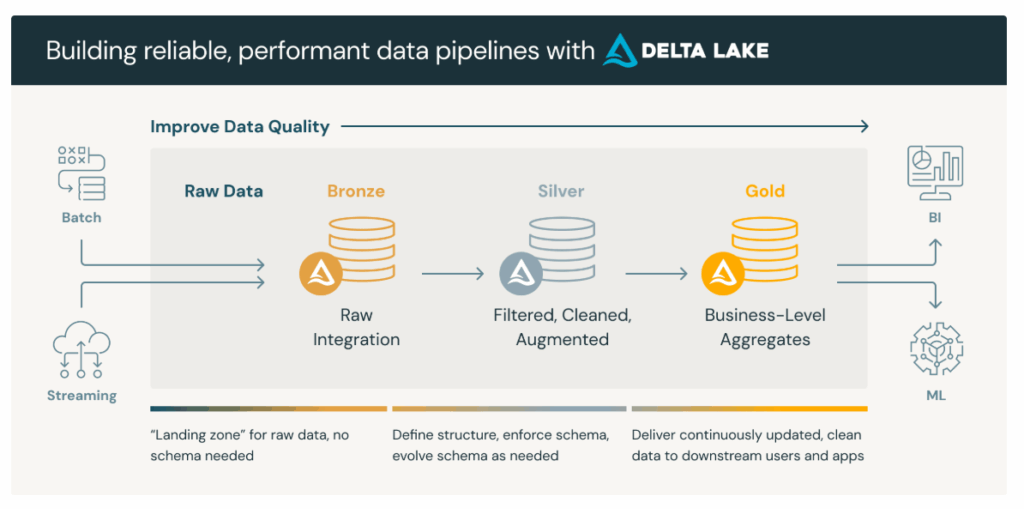 Building reliable, performant data pipelines with DELTA LAKE

Improve Data Quality

Batch

Streaming

Raw Data

Bronze

Raw Integration

Silver

Filtered, Cleaned, Augmented

Gold

Business-Level Aggregates

BI

ML

"Landing zone" for raw data, no schema needed

Define structure, enforce schema, evolve schema as needed

Deliver continuously updated, clean data to downstream users and apps